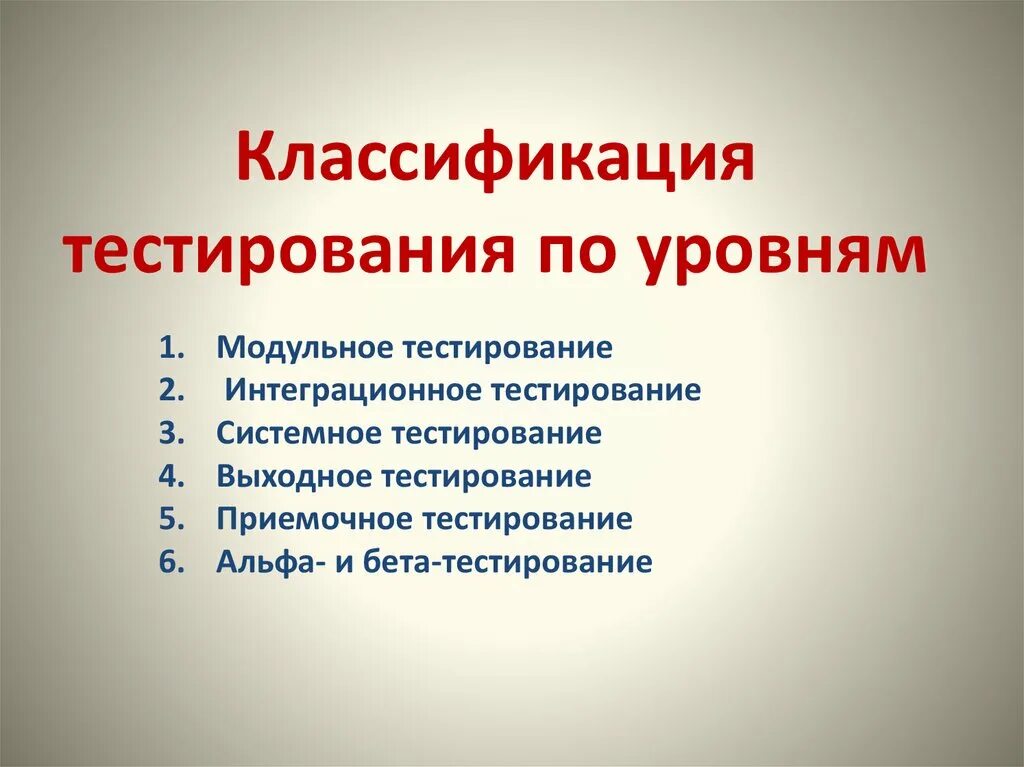 Классификация тестирования по уровням

1. Модульное тестирование
2. Интеграционное тестирование
3. Системное тестирование
4. Выходное тестирование
5. Приемочное тестирование
6. Альфа- и бета-тестирование